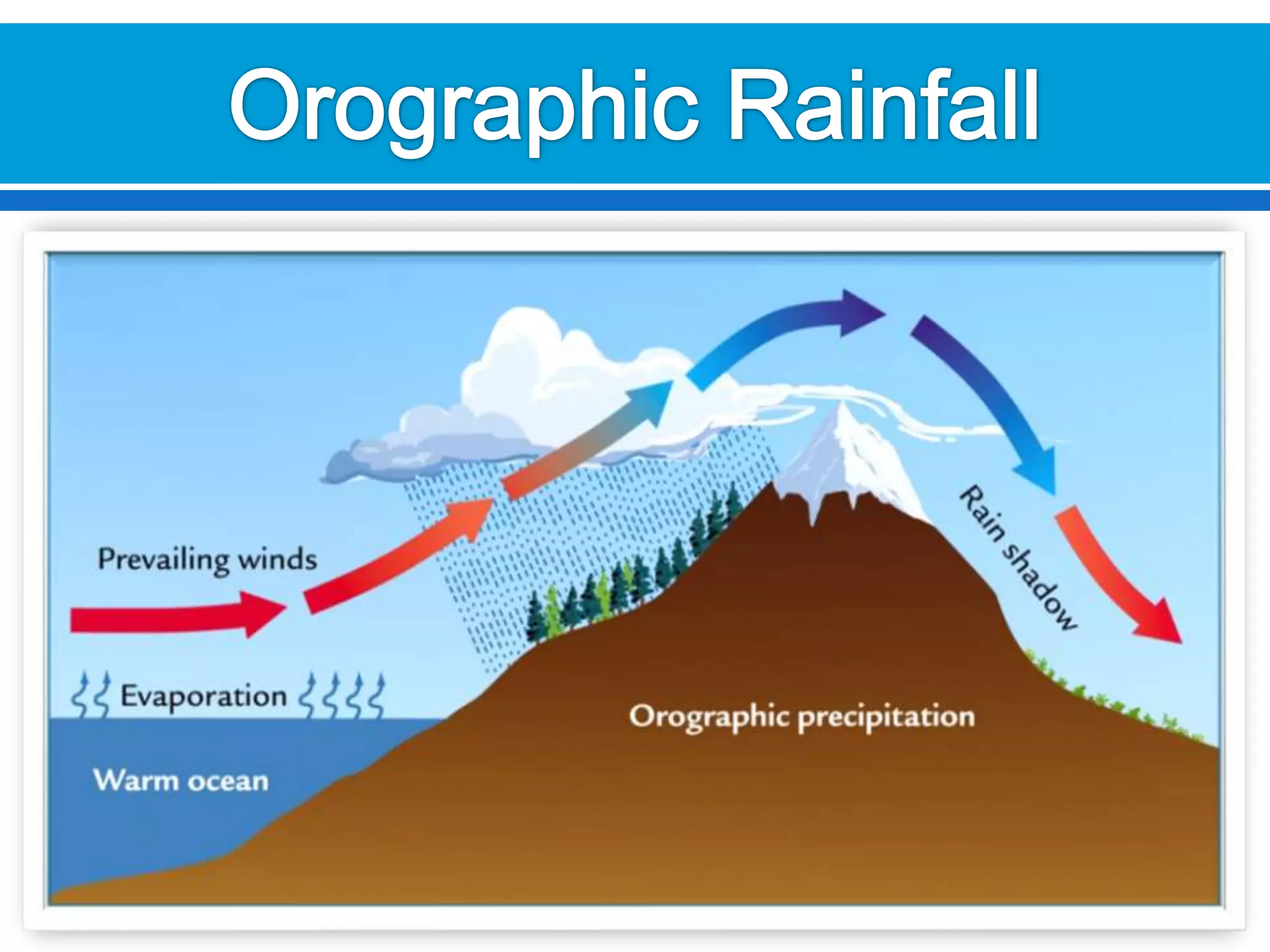 Orographic Rainfall

Prevailing winds

Rain shadow

Evaporation

Orographic precipitation

Warm ocean